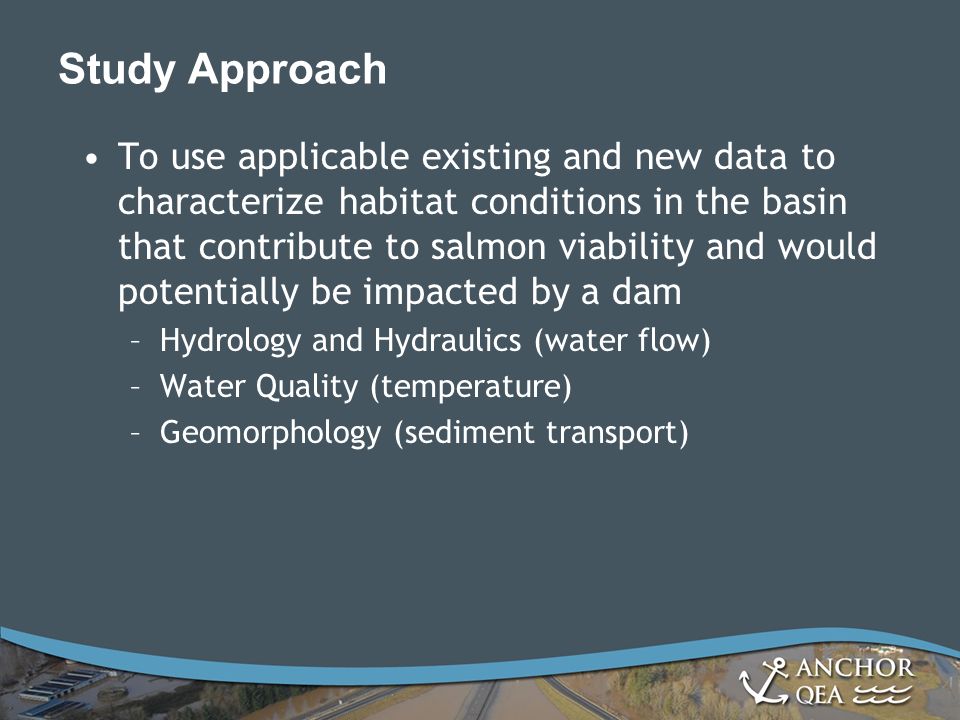 Study Approach

• To use applicable existing and new data to characterize habitat conditions in the basin that contribute to salmon viability and would potentially be impacted by a dam

– Hydrology and Hydraulics (water flow)

– Water Quality (temperature)

– Geomorphology (sediment transport)

ANCHOR QEA